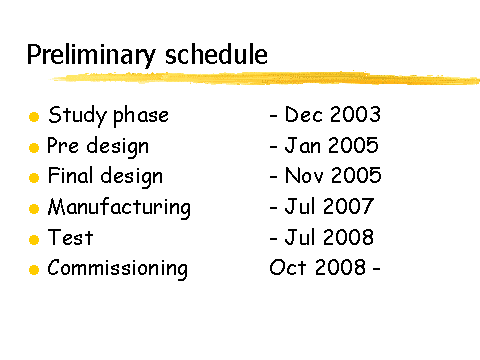 Preliminary schedule

- Study phase - Dec 2003
- Pre design - Jan 2005
- Final design - Nov 2005
- Manufacturing - Jul 2007
- Test - Jul 2008
- Commissioning Oct 2008 -